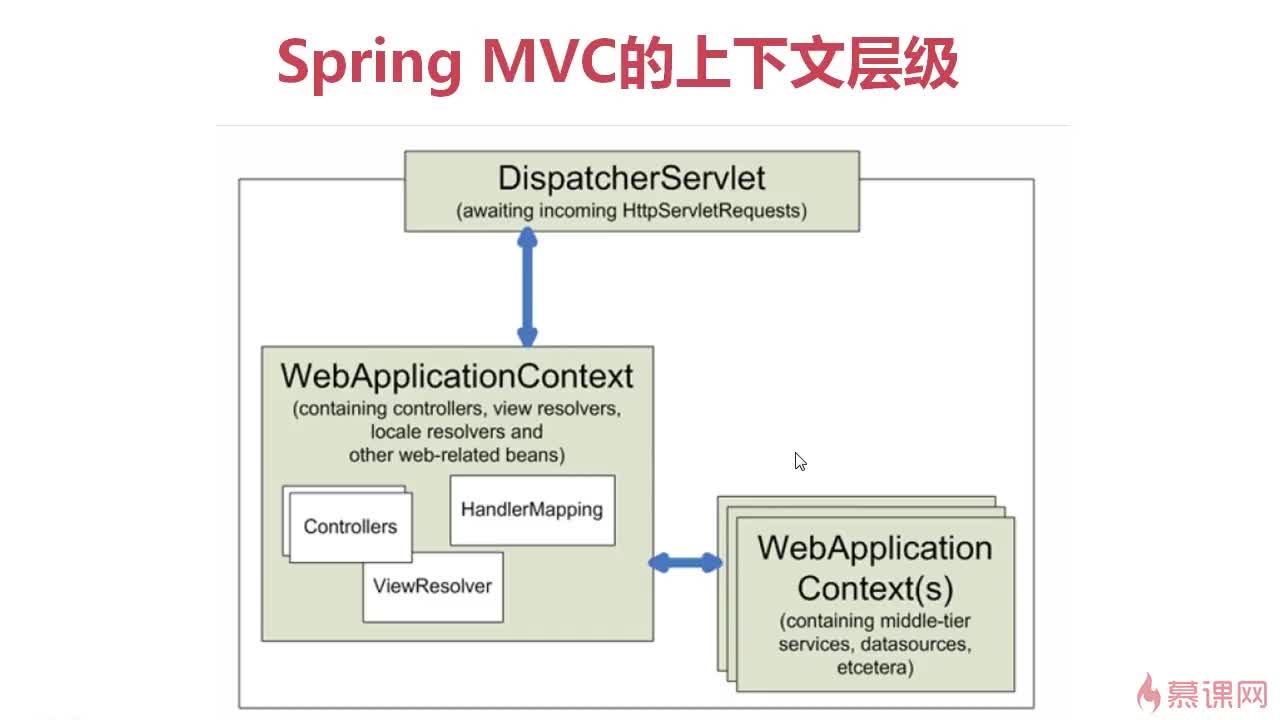 Spring MVC的上下文层级

DispatcherServlet
(awaiting incoming HttpServletRequests)

WebApplicationContext
(containing controllers, view resolvers, locale resolvers and other web-related beans)

Controllers

HandlerMapping

ViewResolver

WebApplication Context(s)
(containing middle-tier services, datasources, etcetera)

慕课网